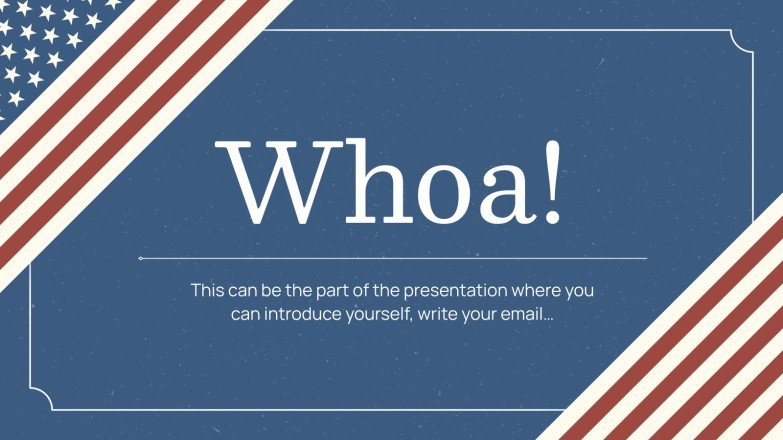 Whoa!

This can be the part of the presentation where you can introduce yourself, write your email…